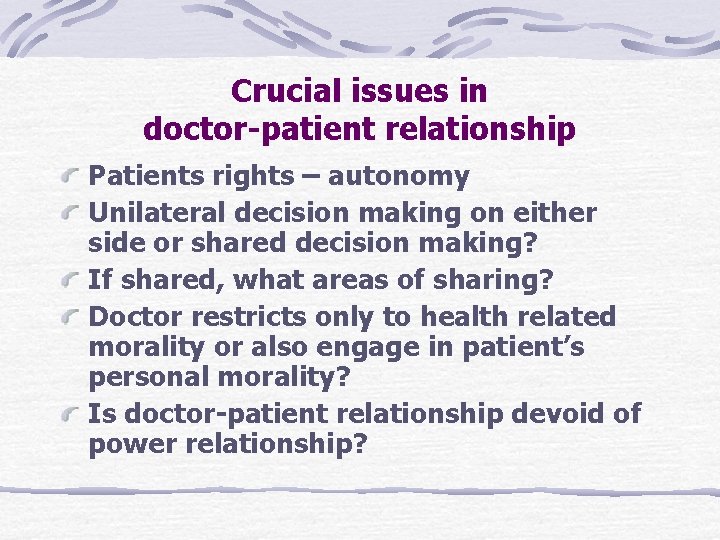 Crucial issues in doctor-patient relationship

Patients rights – autonomy

Unilateral decision making on either side or shared decision making?

If shared, what areas of sharing?

Doctor restricts only to health related morality or also engage in patient's personal morality?

Is doctor-patient relationship devoid of power relationship?